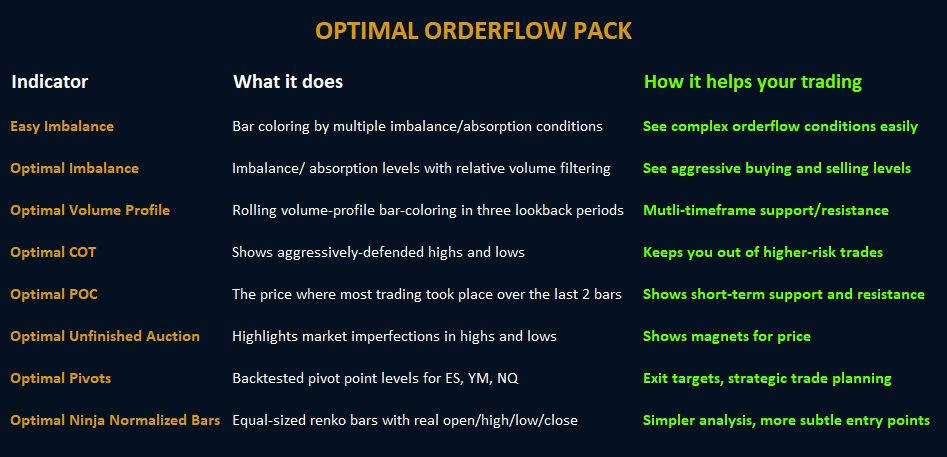 OPTIMAL ORDERFLOW PACK

| Indicator | What it does | How it helps your trading |
|---|---|---|
| Easy Imbalance | Bar coloring by multiple imbalance/absorption conditions | See complex orderflow conditions easily |
| Optimal Imbalance | Imbalance/ absorption levels with relative volume filtering | See aggressive buying and selling levels |
| Optimal Volume Profile | Rolling volume-profile bar-coloring in three lookback periods | Mutli-timeframe support/resistance |
| Optimal COT | Shows aggressively-defended highs and lows | Keeps you out of higher-risk trades |
| Optimal POC | The price where most trading took place over the last 2 bars | Shows short-term support and resistance |
| Optimal Unfinished Auction | Highlights market imperfections in highs and lows | Shows magnets for price |
| Optimal Pivots | Backtested pivot point levels for ES, YM, NQ | Exit targets, strategic trade planning |
| Optimal Ninja Normalized Bars | Equal-sized renko bars with real open/high/low/close | Simpler analysis, more subtle entry points |